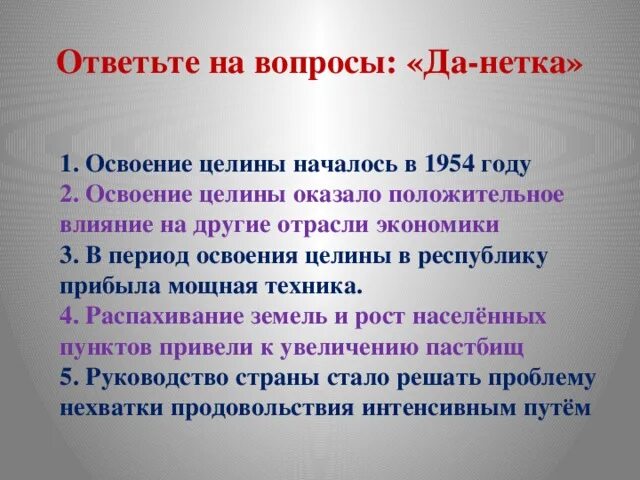 Ответьте на вопросы: «Да-нетка»

1. Освоение целины началось в 1954 году
2. Освоение целины оказало положительное влияние на другие отрасли экономики
3. В период освоения целины в республику прибыла мощная техника.
4. Распахивание земель и рост населённых пунктов привели к увеличению пастбищ
5. Руководство страны стало решать проблему нехватки продовольствия интенсивным путём